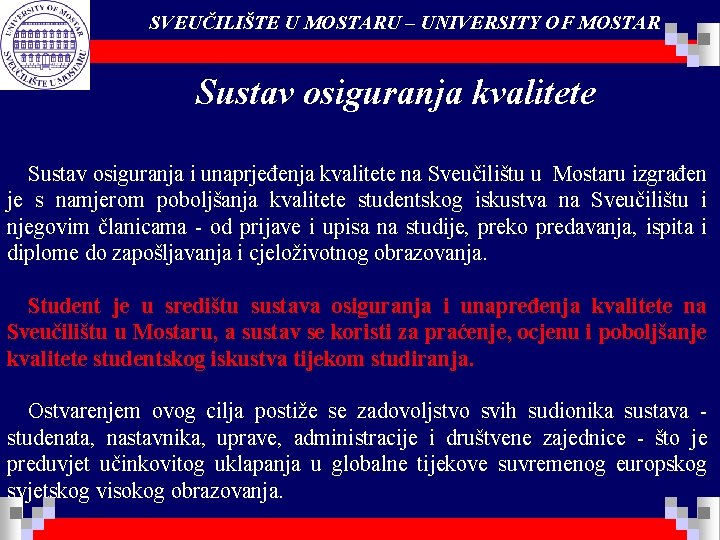 UNIVERSITY OF MOSTAR
SVEUČILIŠTE U MOSTARU

SVEUČILIŠTE U MOSTARU – UNIVERSITY OF MOSTAR

Sustav osiguranja kvalitete

Sustav osiguranja i unaprjeđenja kvalitete na Sveučilištu u Mostaru izgrađen je s namjerom poboljšanja kvalitete studentskog iskustva na Sveučilištu i njegovim članicama - od prijave i upisa na studije, preko predavanja, ispita i diplome do zapošljavanja i cjeloživotnog obrazovanja.

Student je u središtu sustava osiguranja i unapređenja kvalitete na Sveučilištu u Mostaru, a sustav se koristi za praćenje, ocjenu i poboljšanje kvalitete studentskog iskustva tijekom studiranja.

Ostvarenjem ovog cilja postiže se zadovoljstvo svih sudionika sustava - studenata, nastavnika, uprave, administracije i društvene zajednice - što je preduvjet učinkovitog uklapanja u globalne tijekove suvremenog europskog svjetskog visokog obrazovanja.